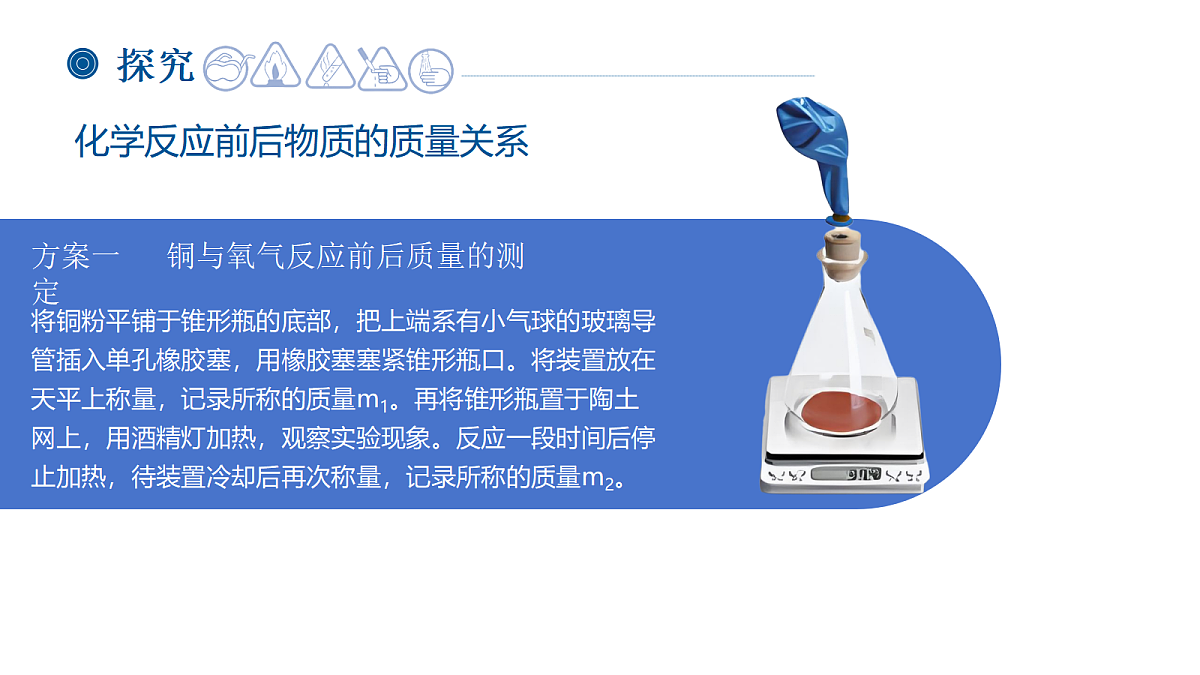 探究

化学反应前后物质的质量关系

方案一　　铜与氧气反应前后质量的测定

将铜粉平铺于锥形瓶的底部，把上端系有小气球的玻璃导管插入单孔橡胶塞，用橡胶塞塞紧锥形瓶口。将装置放在天平上称量，记录所称的质量$m_1$。再将锥形瓶置于陶土网上，用酒精灯加热，观察实验现象。反应一段时间后停止加热，待装置冷却后再次称量，记录所称的质量$m_2$。